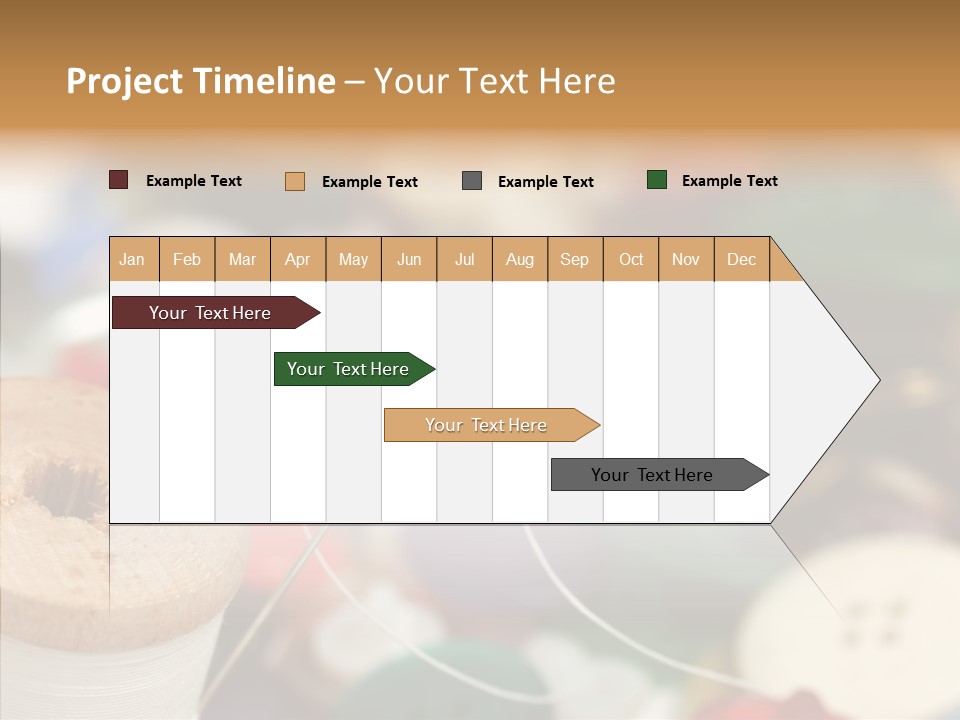 Project Timeline – Your Text Here

Example Text Example Text Example Text Example Text

| Jan | Feb | Mar | Apr | May | Jun | Jul | Aug | Sep | Oct | Nov | Dec |
|---|---|---|---|---|---|---|---|---|---|---|---|

Your Text Here

Your Text Here

Your Text Here

Your Text Here